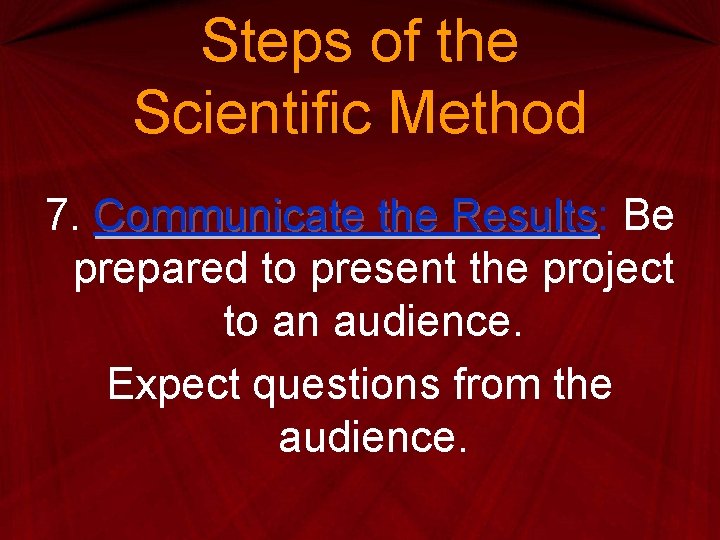 Steps of the Scientific Method

7. Communicate the Results: Be prepared to present the project to an audience.

Expect questions from the audience.